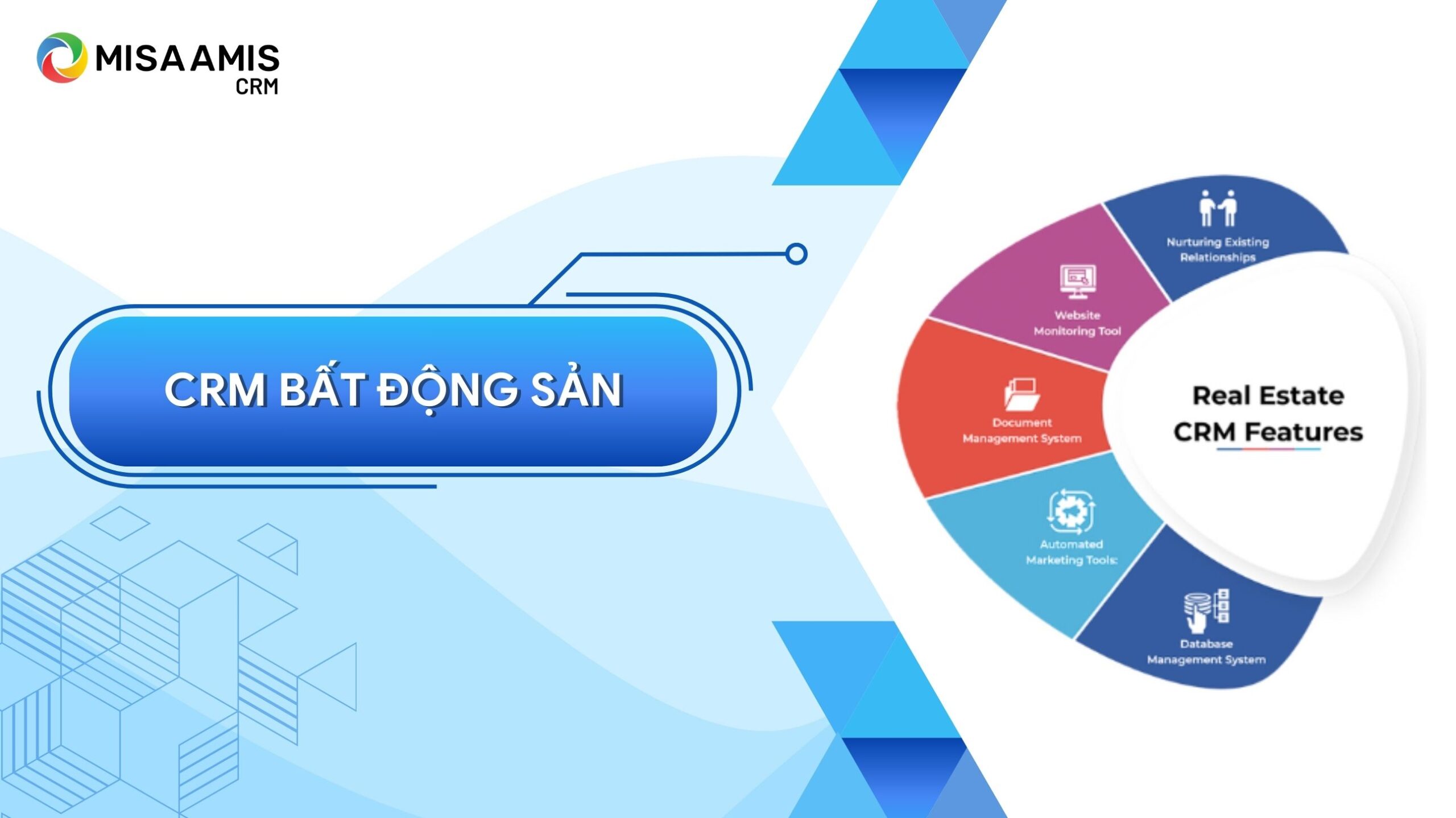 MISA AMIS
CRM

CRM BẤT ĐỘNG SẢN

Nurturing Existing Relationships

Website Monitoring Tool

Document Management System

Automated Marketing Tools:

Database Management System

Real Estate CRM Features